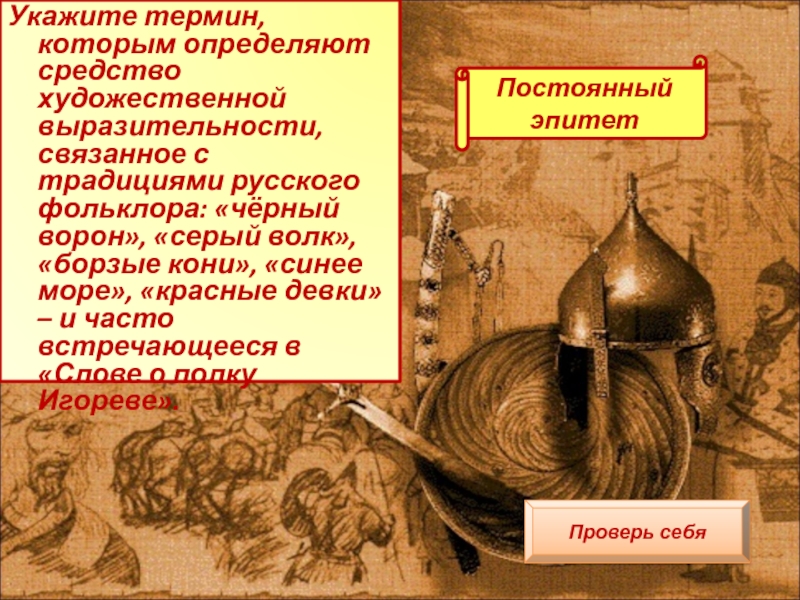 Укажите термин, которым определяют средство художественной выразительности, связанное с традициями русского фольклора: «чёрный ворон», «серый волк», «борзые кони», «синее море», «красные девки» – и часто встречающееся в «Слове о полку Игореве».

Постоянный эпитет

Проверь себя